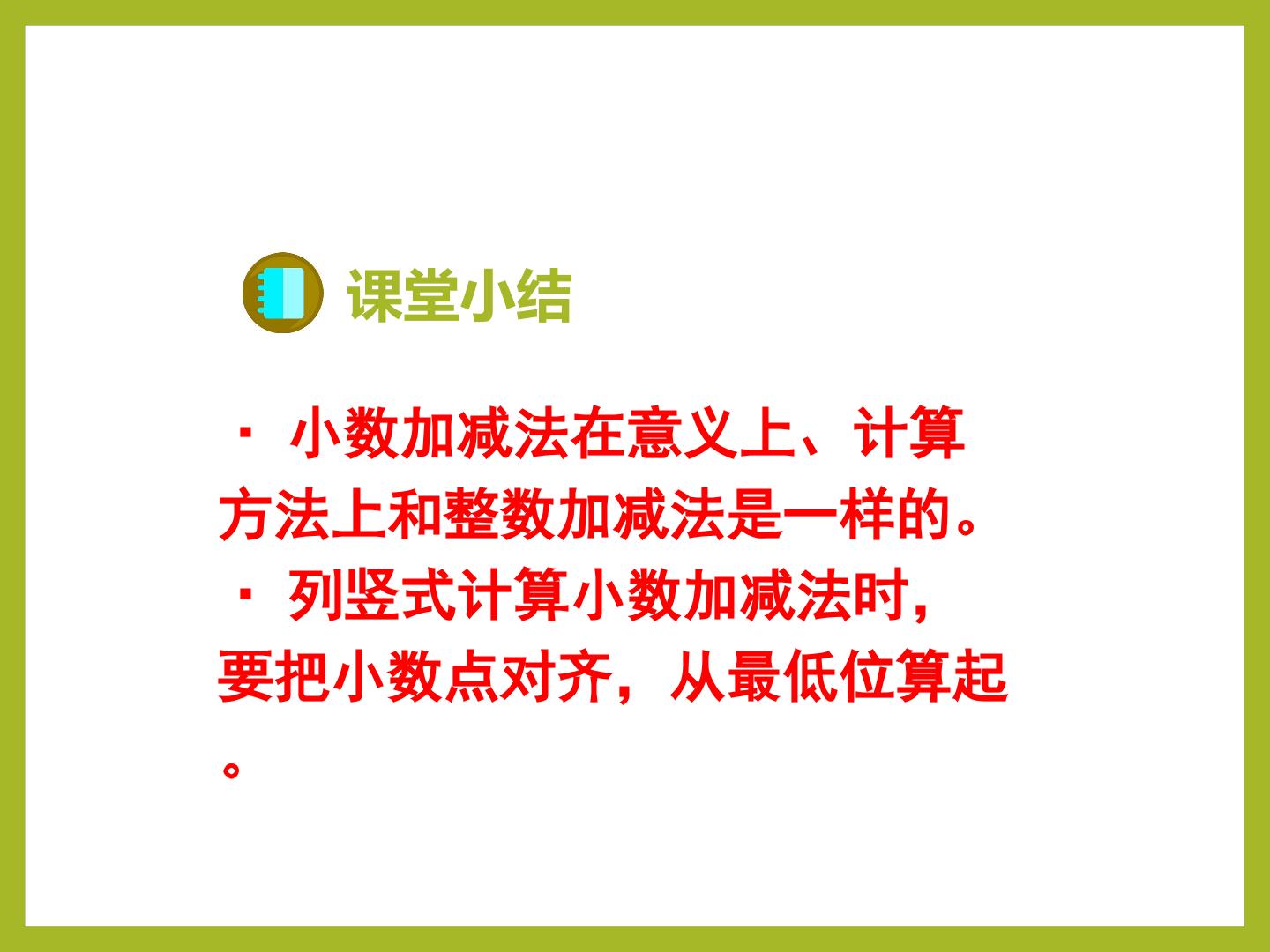 课堂小结

• 小数加减法在意义上、计算方法上和整数加减法是一样的。

• 列竖式计算小数加减法时，要把小数点对齐，从最低位算起。